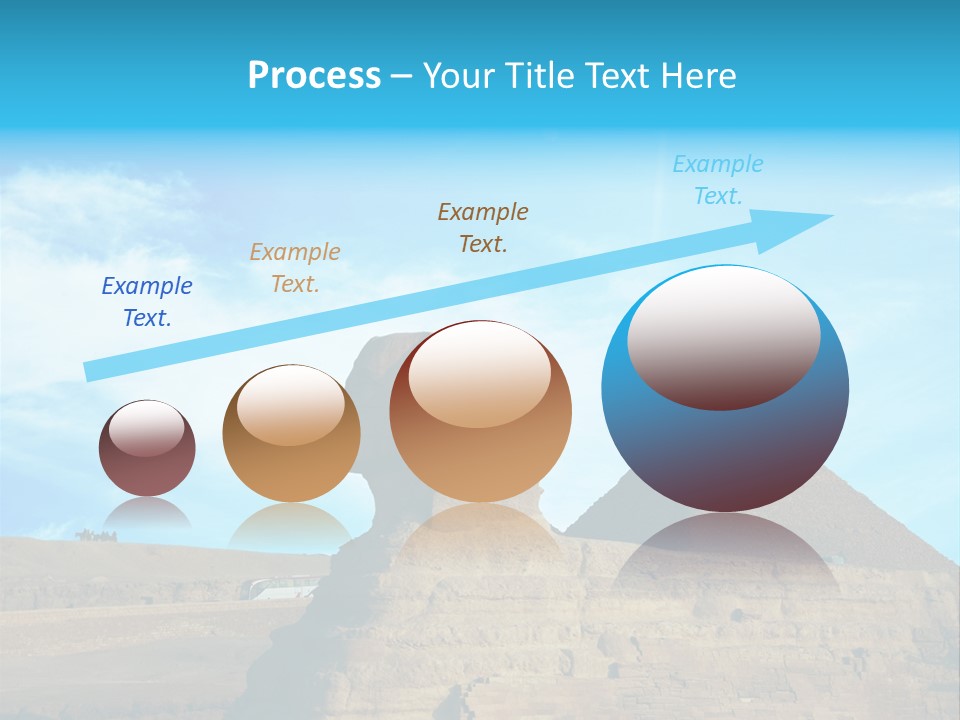 Process – Your Title Text Here

Example Text.

Example Text.

Example Text.

Example Text.